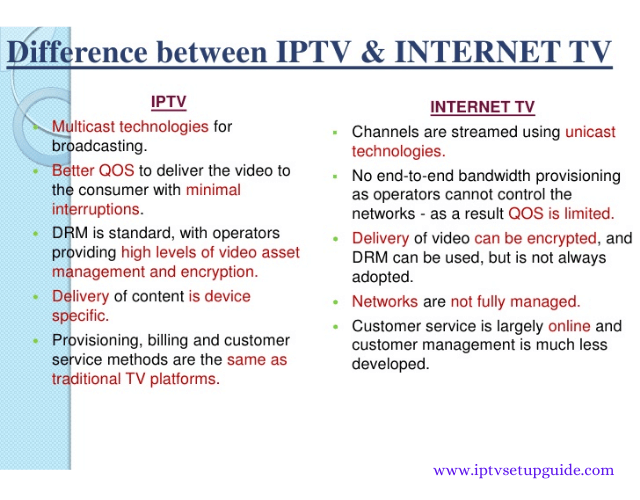 Difference between IPTV & INTERNET TV

IPTV

- Multicast technologies for broadcasting.
- Better QOS to deliver the video to the consumer with minimal interruptions.
- DRM is standard, with operators providing high levels of video asset management and encryption.
- Delivery of content is device specific.
- Provisioning, billing and customer service methods are the same as traditional TV platforms.

INTERNET TV

- Channels are streamed using unicast technologies.
- No end-to-end bandwidth provisioning as operators cannot control the networks - as a result QOS is limited.
- Delivery of video can be encrypted, and DRM can be used, but is not always adopted.
- Networks are not fully managed.
- Customer service is largely online and customer management is much less developed.

www.iptvsetupguide.com